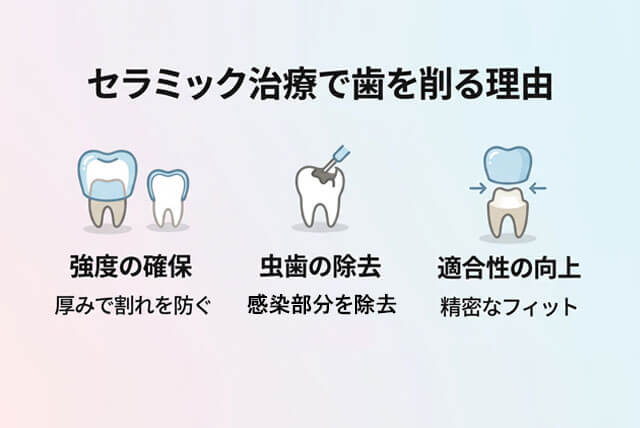 セラミック治療で歯を削る理由

強度の確保
厚みで割れを防ぐ

虫歯の除去
感染部分を除去

適合性の向上
精密なフィット